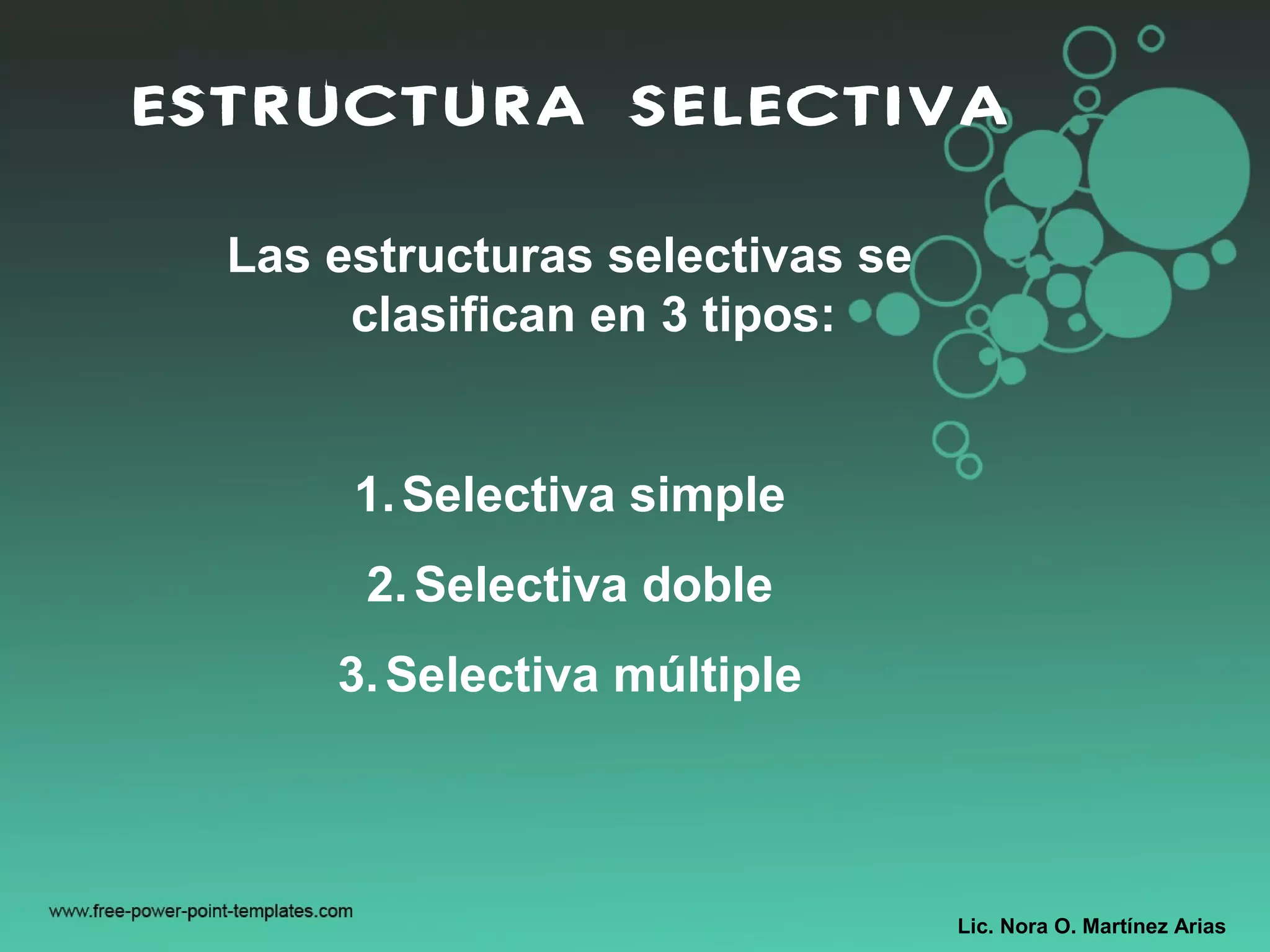 ESTRUCTURA SELECTIVA

Las estructuras selectivas se clasifican en 3 tipos:

1. Selectiva simple
2. Selectiva doble
3. Selectiva múltiple

www.free-power-point-templates.com

Lic. Nora O. Martínez Arias